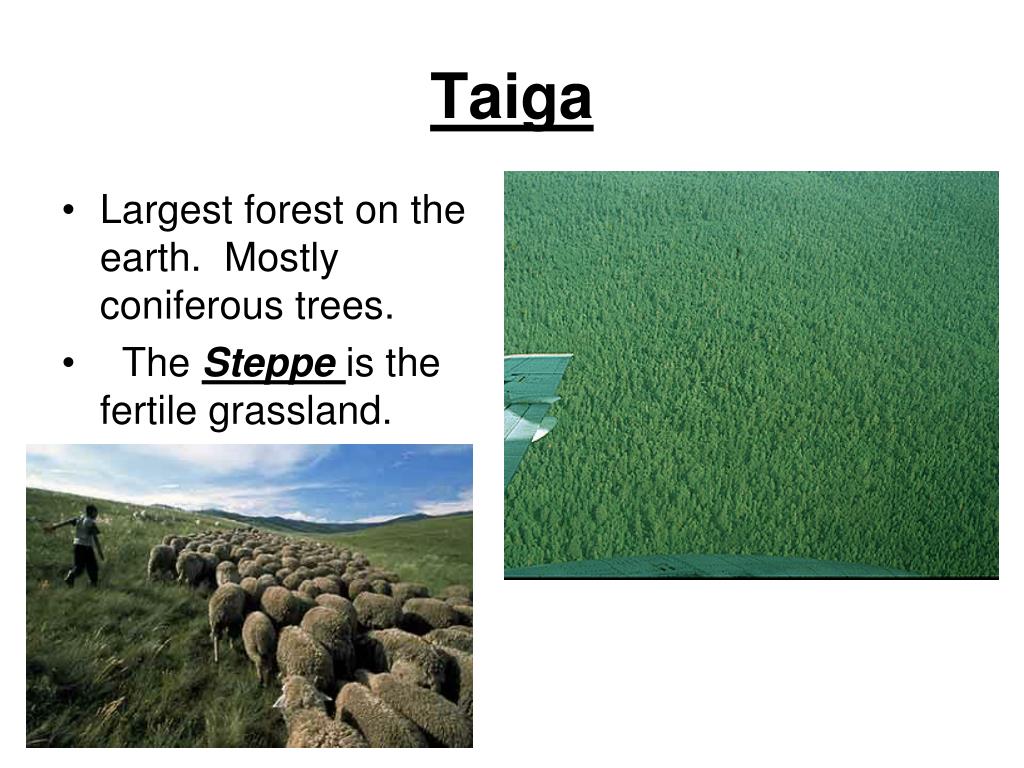 Taiga

• Largest forest on the earth. Mostly coniferous trees.

• The Steppe is the fertile grassland.